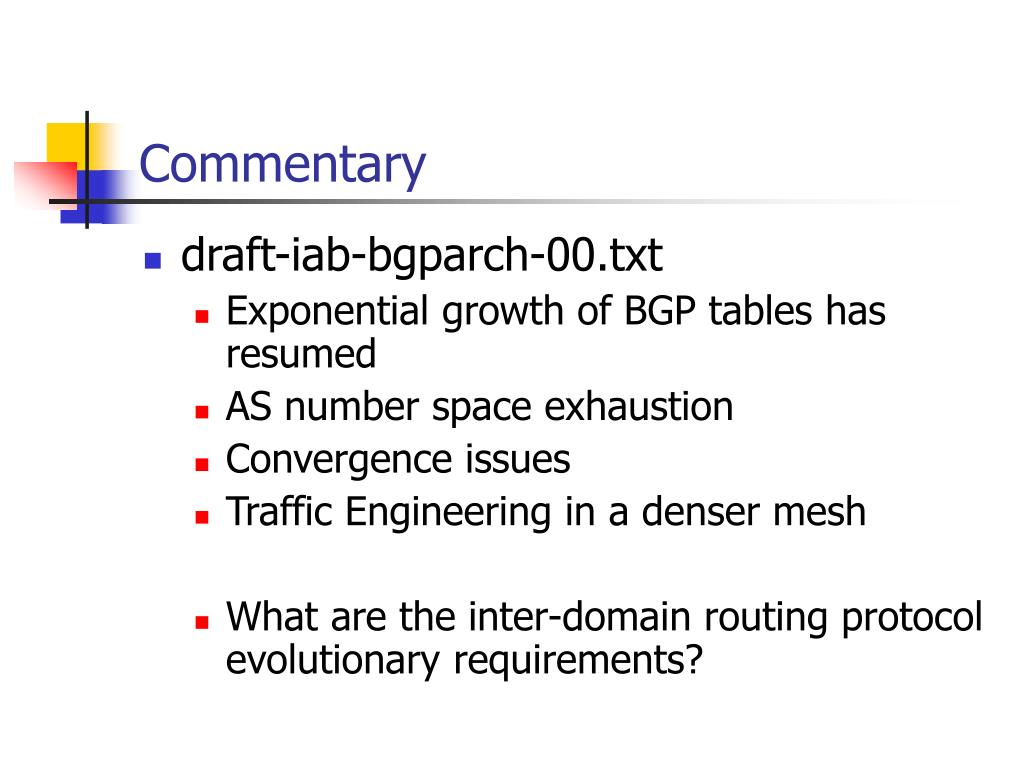 Commentary

draft-iab-bgparch-00.txt

Exponential growth of BGP tables has resumed

AS number space exhaustion

Convergence issues

Traffic Engineering in a denser mesh

What are the inter-domain routing protocol evolutionary requirements?